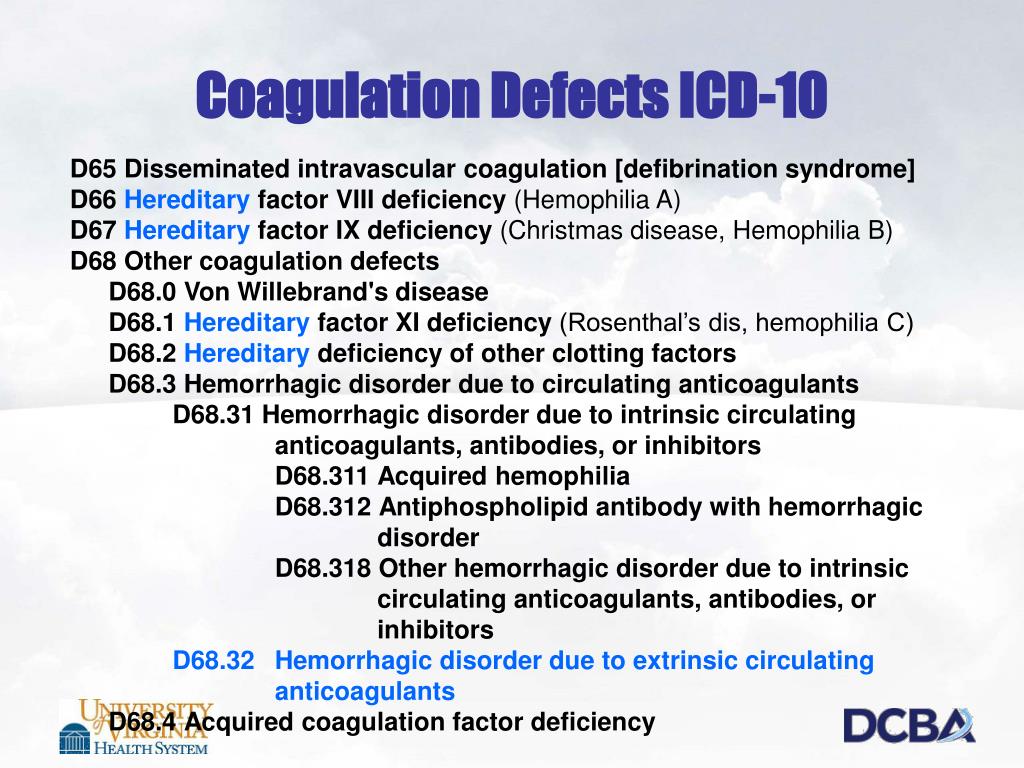 Coagulation Defects ICD-10

D65 Disseminated intravascular coagulation [defibrination syndrome]
D66 Hereditary factor VIII deficiency (Hemophilia A)
D67 Hereditary factor IX deficiency (Christmas disease, Hemophilia B)
D68 Other coagulation defects
D68.0 Von Willebrand's disease
D68.1 Hereditary factor XI deficiency (Rosenthal's dis, hemophilia C)
D68.2 Hereditary deficiency of other clotting factors
D68.3 Hemorrhagic disorder due to circulating anticoagulants
D68.31 Hemorrhagic disorder due to intrinsic circulating anticoagulants, antibodies, or inhibitors
D68.311 Acquired hemophilia
D68.312 Antiphospholipid antibody with hemorrhagic disorder
D68.318 Other hemorrhagic disorder due to intrinsic circulating anticoagulants, antibodies, or inhibitors
D68.32 Hemorrhagic disorder due to extrinsic circulating anticoagulants
D68.4 Acquired coagulation factor deficiency

UNIVERSITY OF VIRGINIA HEALTH SYSTEM

DCBA